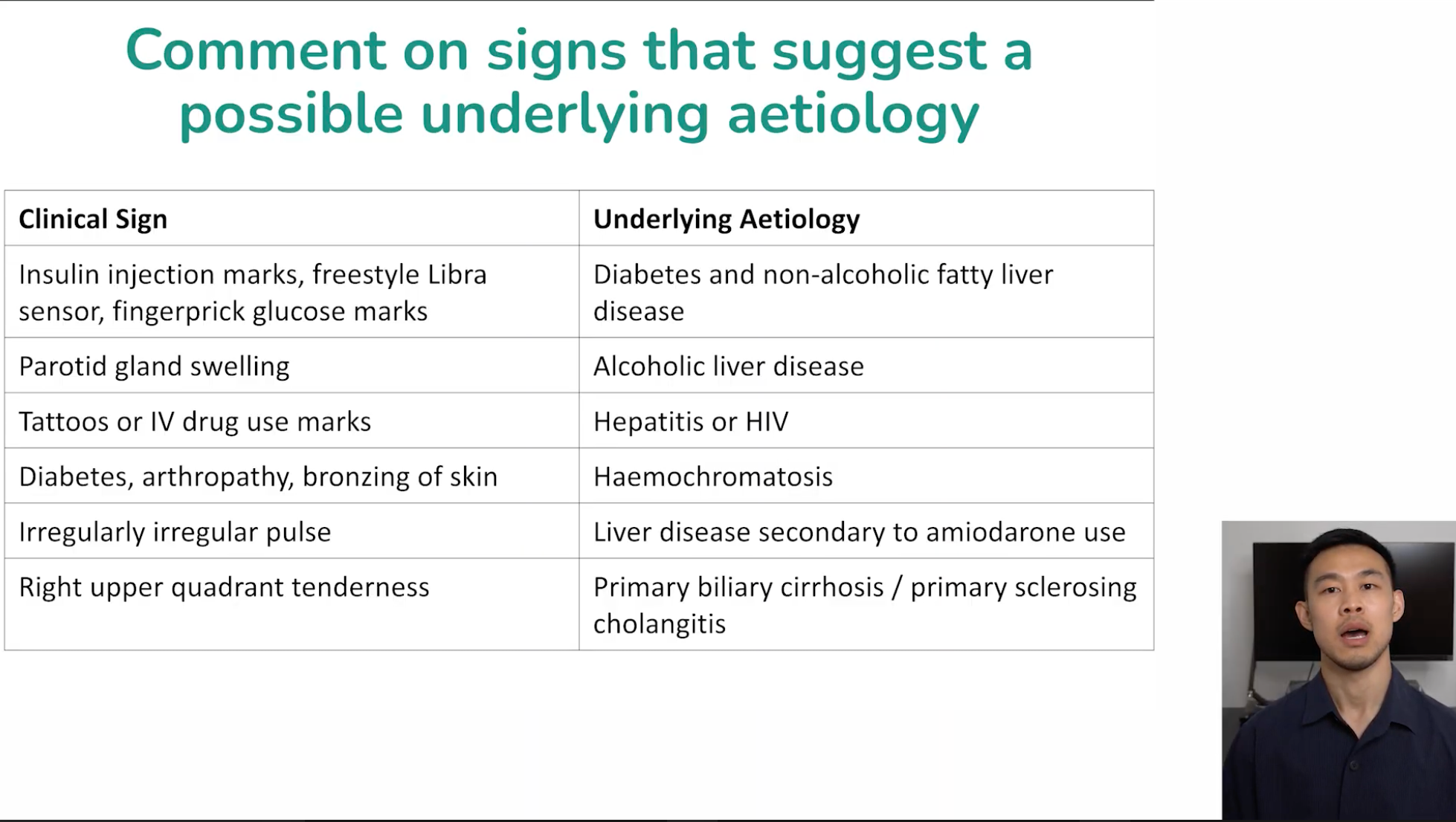 Comment on signs that suggest a possible underlying aetiology

| Clinical Sign | Underlying Aetiology |
|---|---|
| Insulin injection marks, freestyle Libra sensor, fingerprick glucose marks | Diabetes and non-alcoholic fatty liver disease |
| Parotid gland swelling | Alcoholic liver disease |
| Tattoos or IV drug use marks | Hepatitis or HIV |
| Diabetes, arthropathy, bronzing of skin | Haemochromatosis |
| Irregularly irregular pulse | Liver disease secondary to amiodarone use |
| Right upper quadrant tenderness | Primary biliary cirrhosis / primary sclerosing cholangitis |